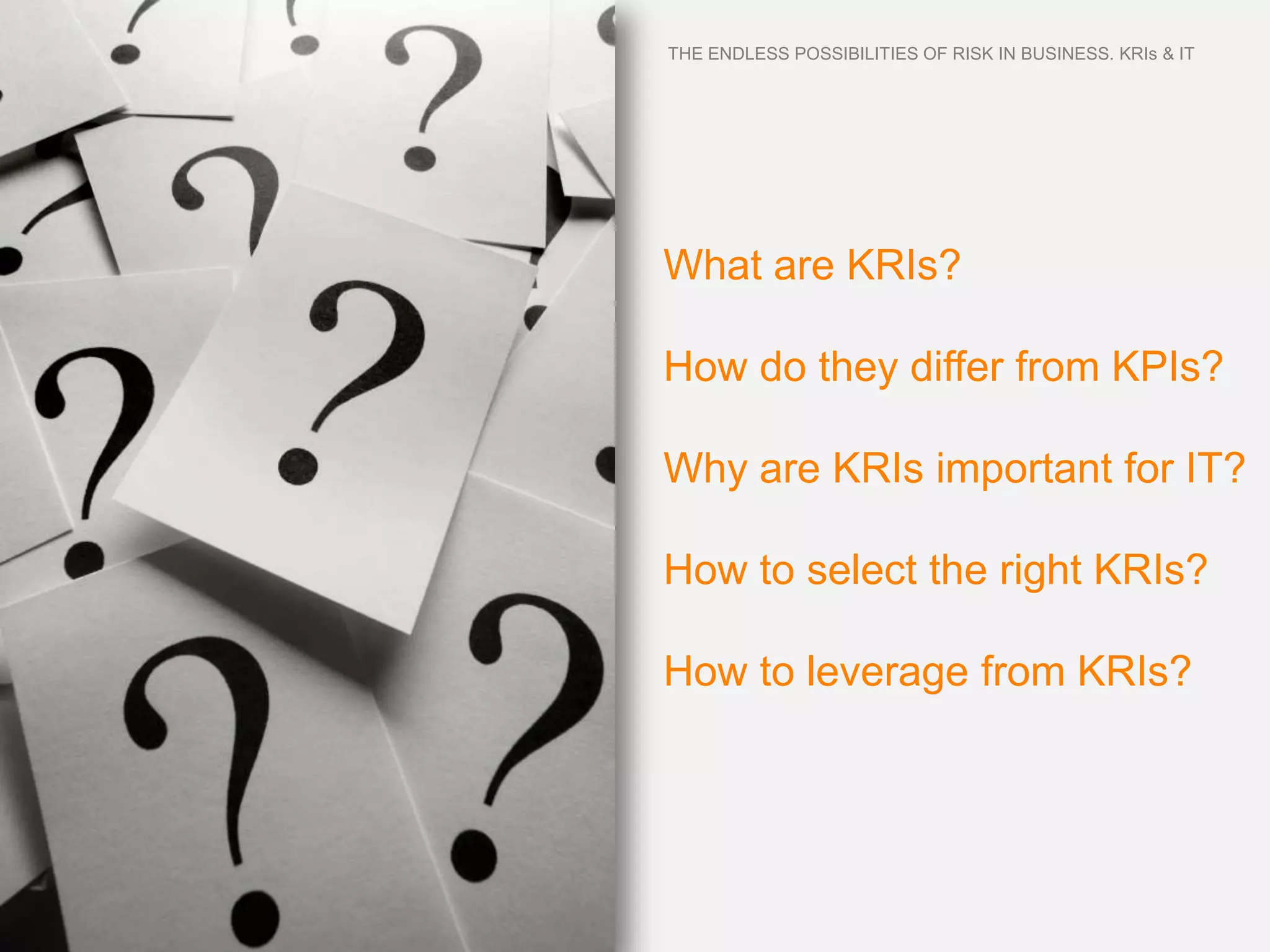 THE ENDLESS POSSIBILITIES OF RISK IN BUSINESS. KRIs & IT

What are KRIs?

How do they differ from KPIs?

Why are KRIs important for IT?

How to select the right KRIs?

How to leverage from KRIs?